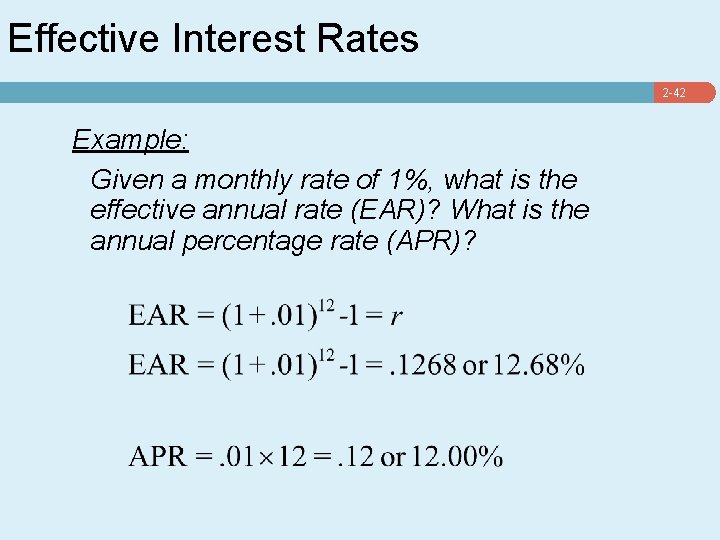 Effective Interest Rates

2-42

Example:

Given a monthly rate of 1%, what is the effective annual rate (EAR)? What is the annual percentage rate (APR)?

$\text{EAR} = (1+.01)^{12} - 1 = r$

$\text{EAR} = (1+.01)^{12} - 1 = .1268 \text{ or } 12.68\%$

$\text{APR} = .01 \times 12 = .12 \text{ or } 12.00\%$